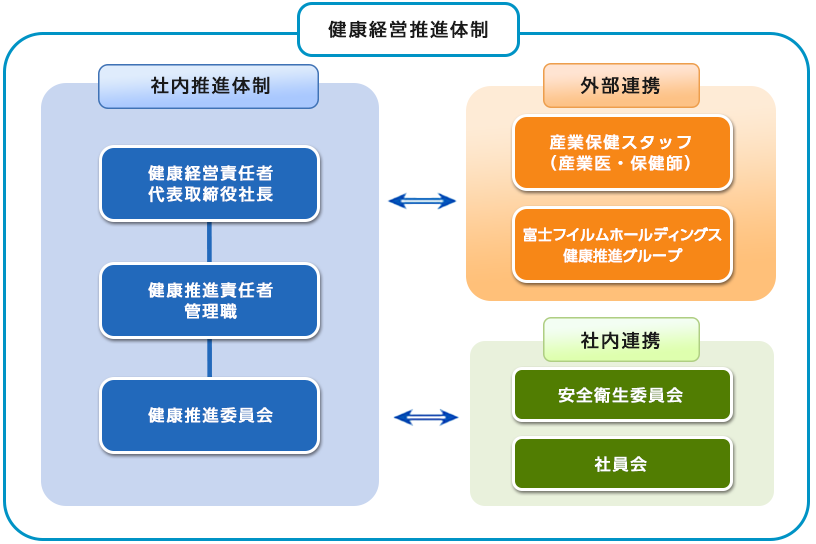 健康経営推進体制

社内推進体制

健康経営責任者
代表取締役社長

健康推進責任者
管理職

健康推進委員会

外部連携

産業保健スタッフ
（産業医・保健師）

富士フイルムホールディングス
健康推進グループ

社内連携

安全衛生委員会

社員会